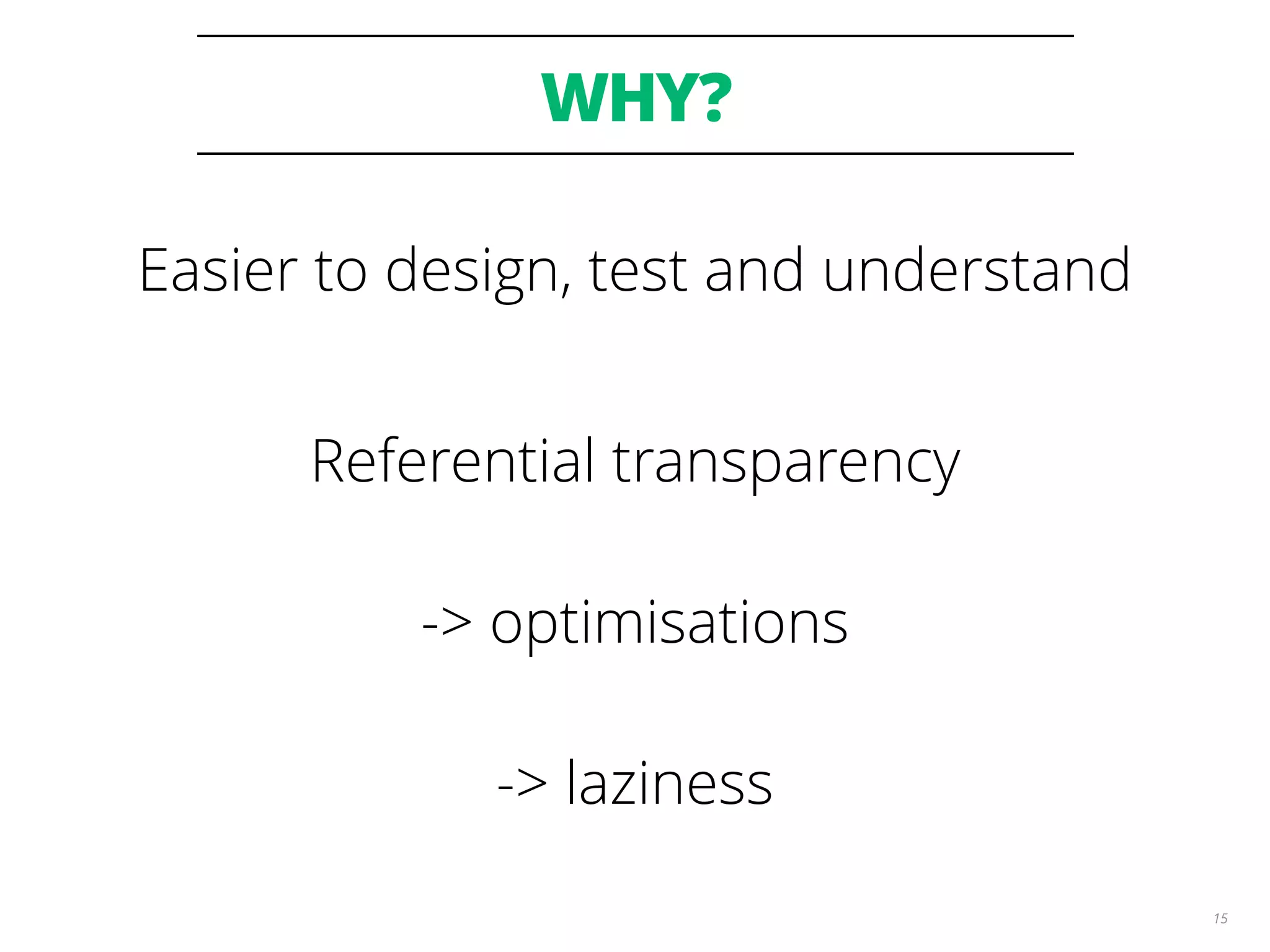 WHY?

Easier to design, test and understand

Referential transparency

-> optimisations

-> laziness

15